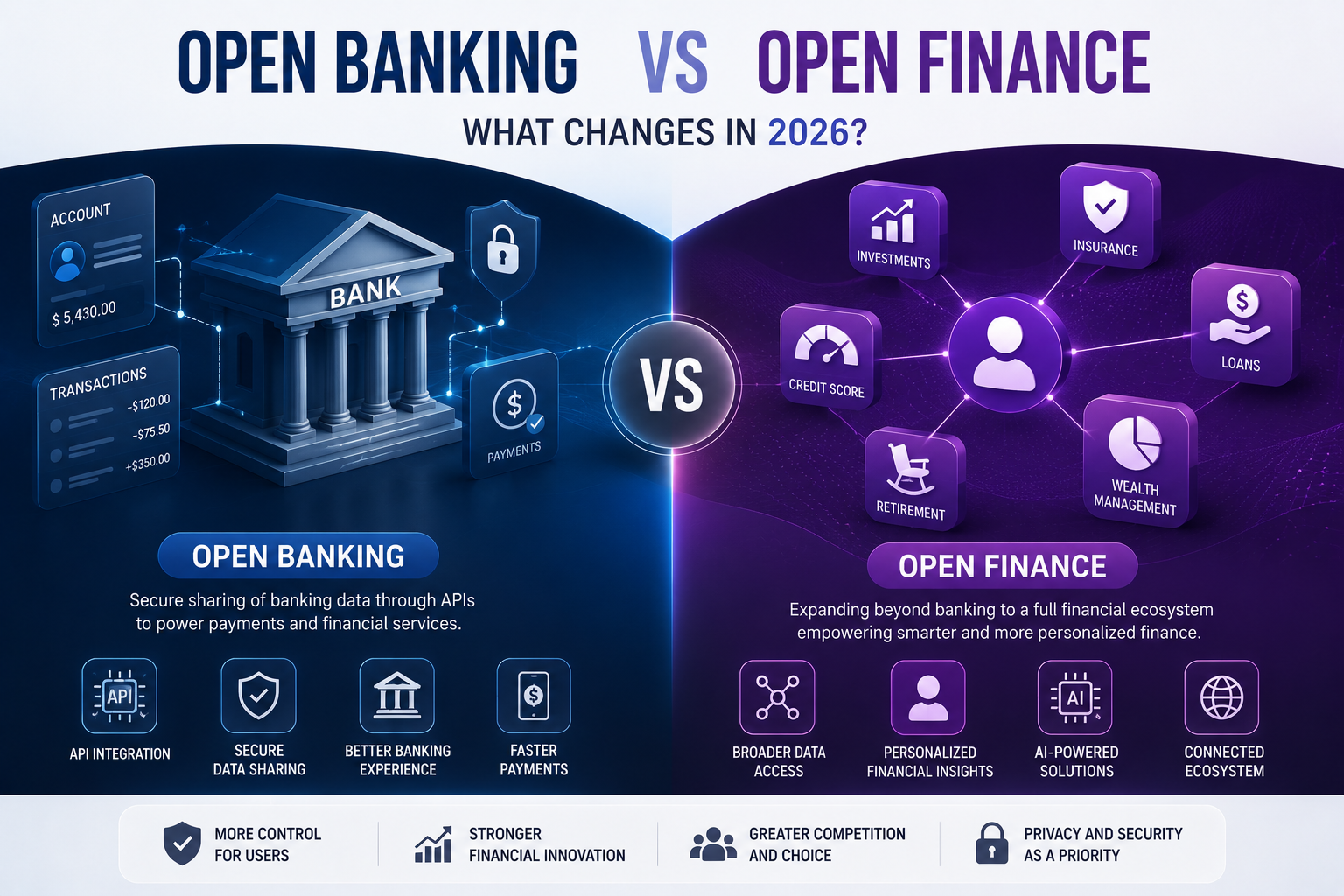 OPEN BANKING VS OPEN FINANCE

WHAT CHANGES IN 2026?

ACCOUNT
$ 5,430.00

TRANSACTIONS
-$120.00
-$75.50
+$350.00

BANK

PAYMENTS

VS

INVESTMENTS
INSURANCE
CREDIT SCORE
LOANS
RETIREMENT
WEALTH MANAGEMENT

OPEN BANKING

Secure sharing of banking data through APIs to power payments and financial services.

API
API INTEGRATION

SECURE DATA SHARING

BETTER BANKING EXPERIENCE

FASTER PAYMENTS

OPEN FINANCE

Expanding beyond banking to a full financial ecosystem empowering smarter and more personalized finance.

BROADER DATA ACCESS

PERSONALIZED FINANCIAL INSIGHTS

AI
AI-POWERED SOLUTIONS

CONNECTED ECOSYSTEM

MORE CONTROL FOR USERS

STRONGER FINANCIAL INNOVATION

GREATER COMPETITION AND CHOICE

PRIVACY AND SECURITY AS A PRIORITY